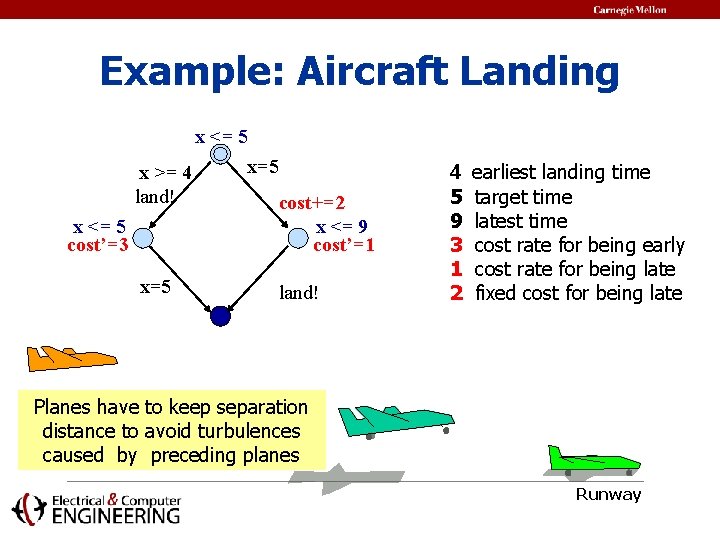 Carnegie Mellon

Example: Aircraft Landing

x <= 5

x >= 4
land!

x=5

cost+=2

x <= 5
cost'=3

x <= 9
cost'=1

x=5

land!

4 earliest landing time
5 target time
9 latest time
3 cost rate for being early
1 cost rate for being late
2 fixed cost for being late

Planes have to keep separation distance to avoid turbulences caused by preceding planes

Runway

Electrical & Computer ENGINEERING